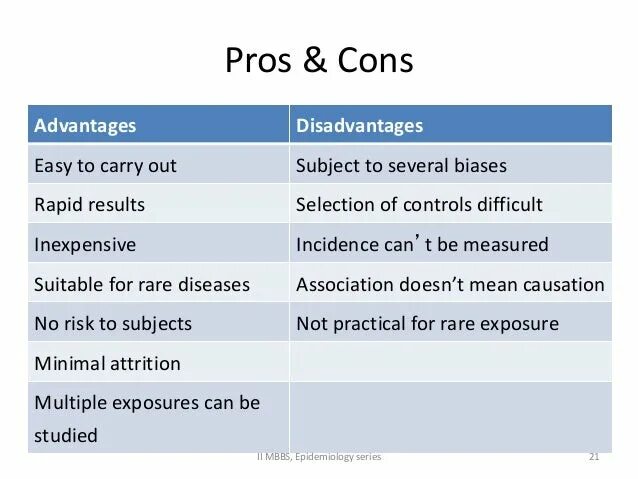 Pros & Cons

| Advantages | Disadvantages |
|---|---|
| Easy to carry out | Subject to several biases |
| Rapid results | Selection of controls difficult |
| Inexpensive | Incidence can’t be measured |
| Suitable for rare diseases | Association doesn’t mean causation |
| No risk to subjects | Not practical for rare exposure |
| Minimal attrition | |
| Multiple exposures can be studied | |

II MBBS, Epidemiology series

21